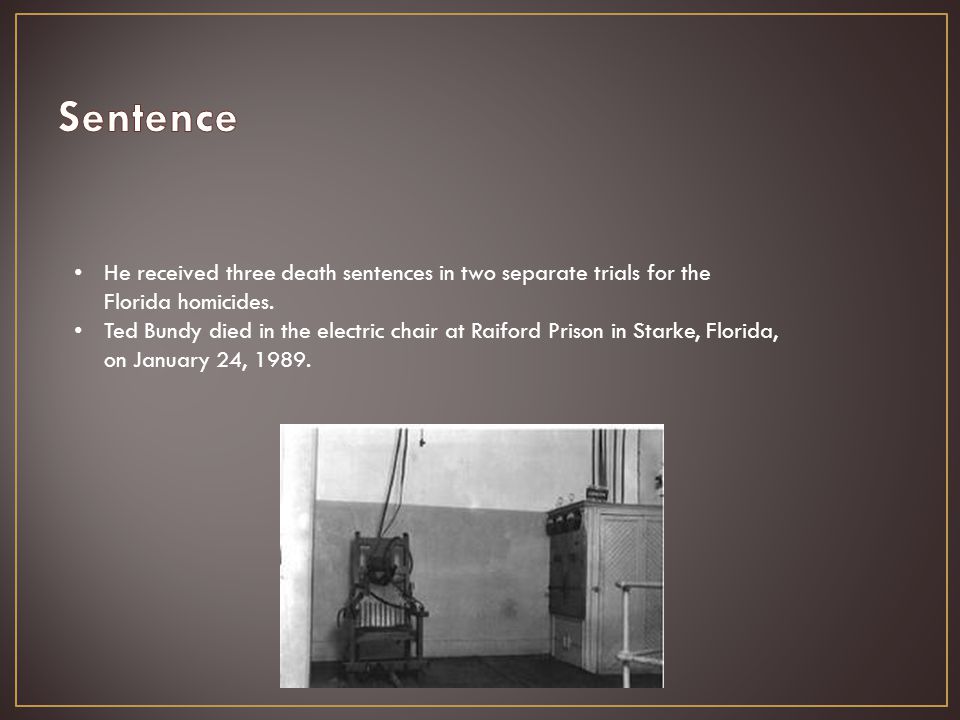 Sentence

• He received three death sentences in two separate trials for the Florida homicides.
• Ted Bundy died in the electric chair at Raiford Prison in Starke, Florida, on January 24, 1989.